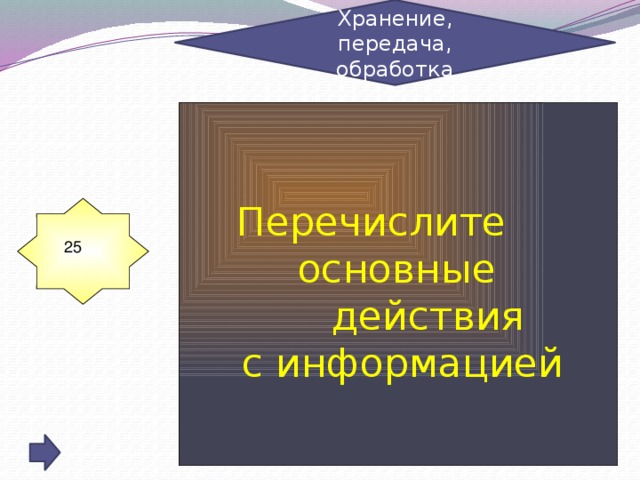 Хранение, передача, обработка

25

Перечислите основные действия с информацией